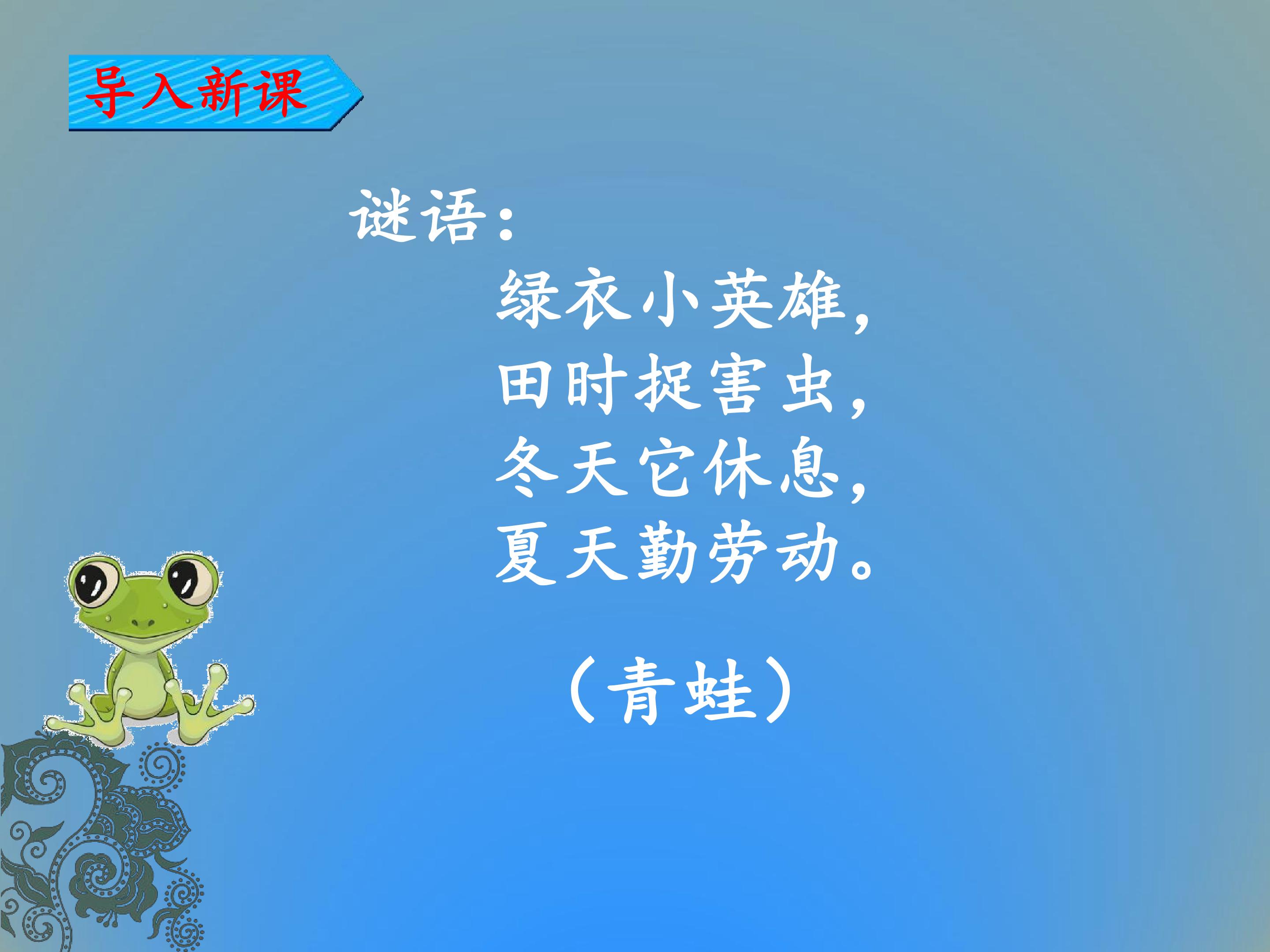 导入新课

谜语：

绿衣小英雄，
田时捉害虫，
冬天它休息，
夏天勤劳动。

（青蛙）